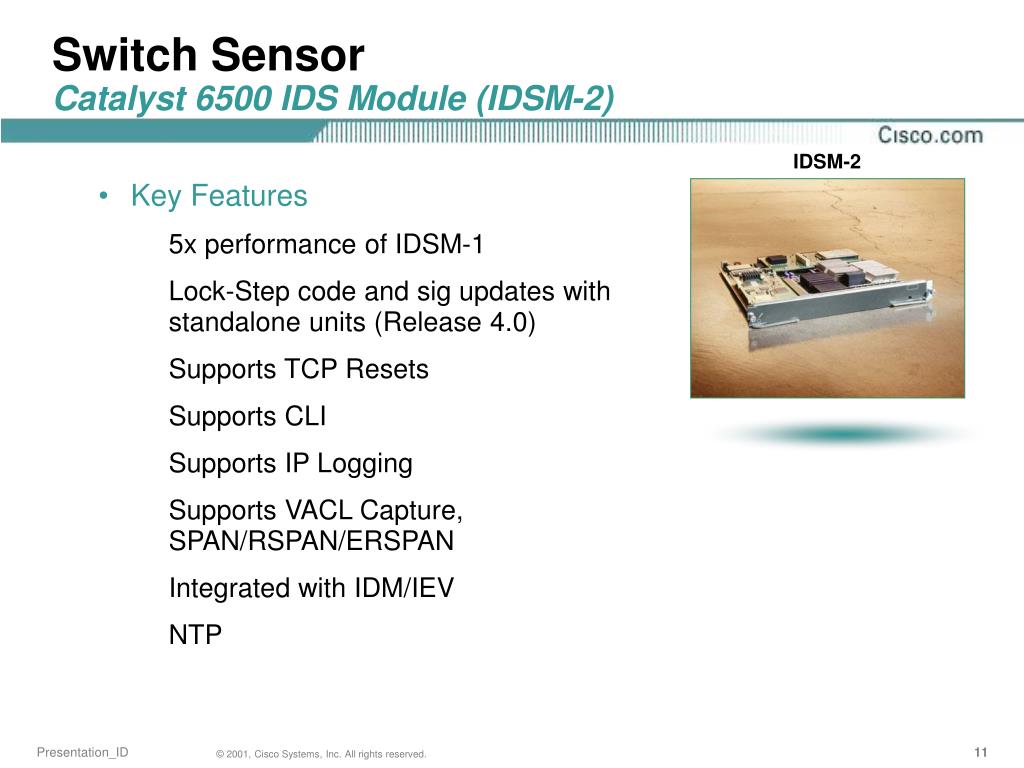 Switch Sensor
Catalyst 6500 IDS Module (IDSM-2)

Cisco.com

IDSM-2

• Key Features

5x performance of IDSM-1

Lock-Step code and sig updates with standalone units (Release 4.0)

Supports TCP Resets

Supports CLI

Supports IP Logging

Supports VACL Capture, SPAN/RSPAN/ERSPAN

Integrated with IDM/IEV

NTP

Presentation_ID © 2001, Cisco Systems, Inc. All rights reserved. 11